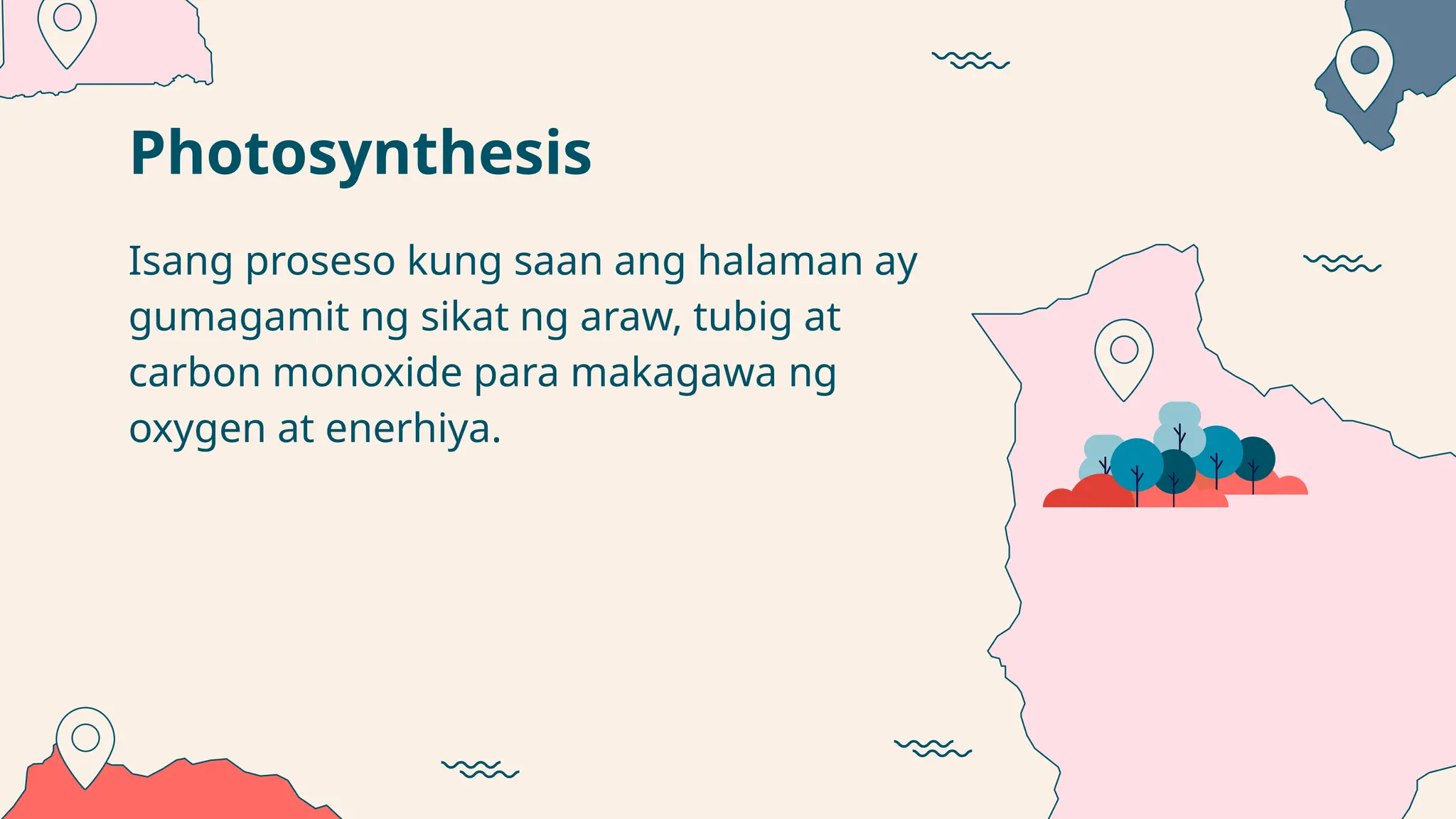 Photosynthesis

Isang proseso kung saan ang halaman ay gumagamit ng sikat ng araw, tubig at carbon monoxide para makagawa ng oxygen at enerhiya.